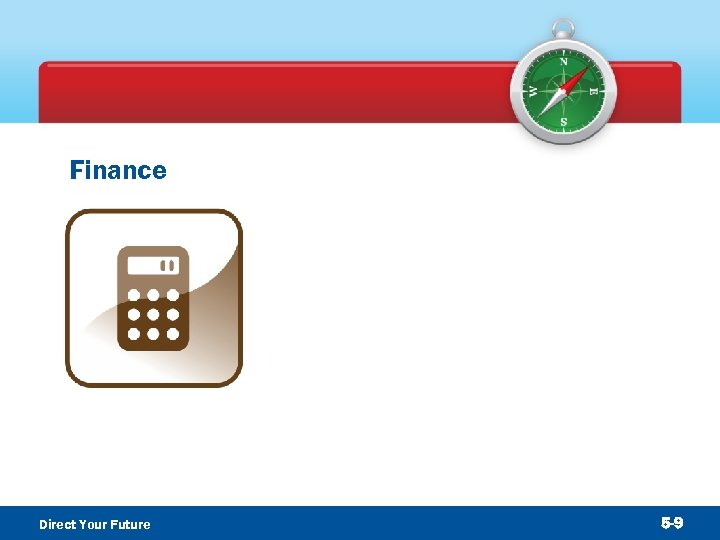 N
W
E
S

Finance

Direct Your Future

5-9